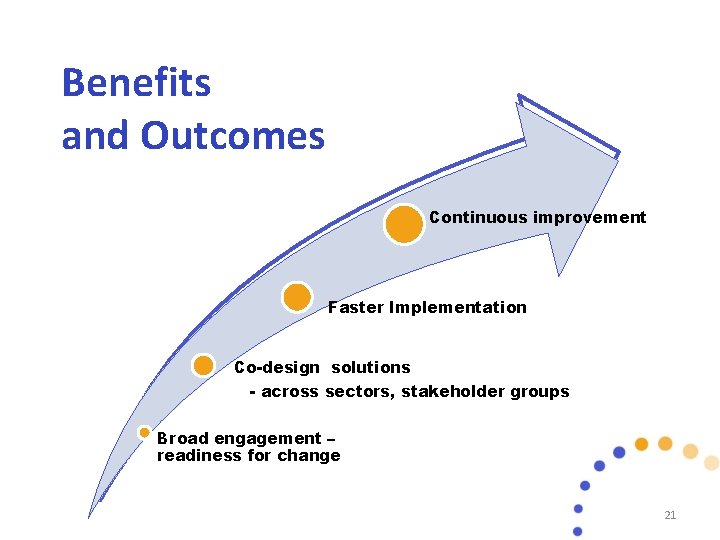 Benefits and Outcomes

Continuous improvement

Faster Implementation

Co-design solutions
- across sectors, stakeholder groups

Broad engagement – readiness for change

21